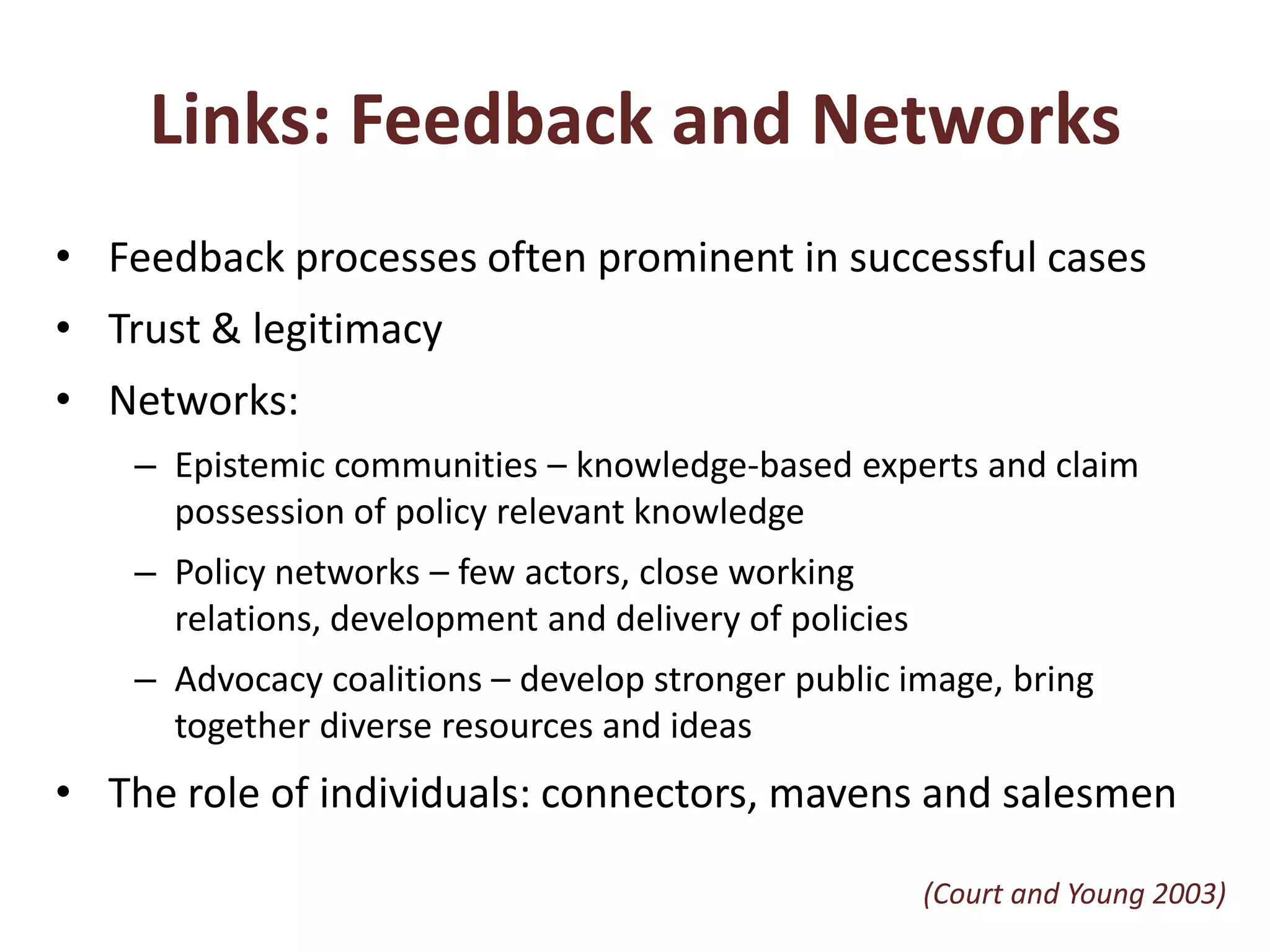 Links: Feedback and Networks

• Feedback processes often prominent in successful cases
• Trust & legitimacy
• Networks:
– Epistemic communities – knowledge-based experts and claim possession of policy relevant knowledge
– Policy networks – few actors, close working relations, development and delivery of policies
– Advocacy coalitions – develop stronger public image, bring together diverse resources and ideas
• The role of individuals: connectors, mavens and salesmen

(Court and Young 2003)